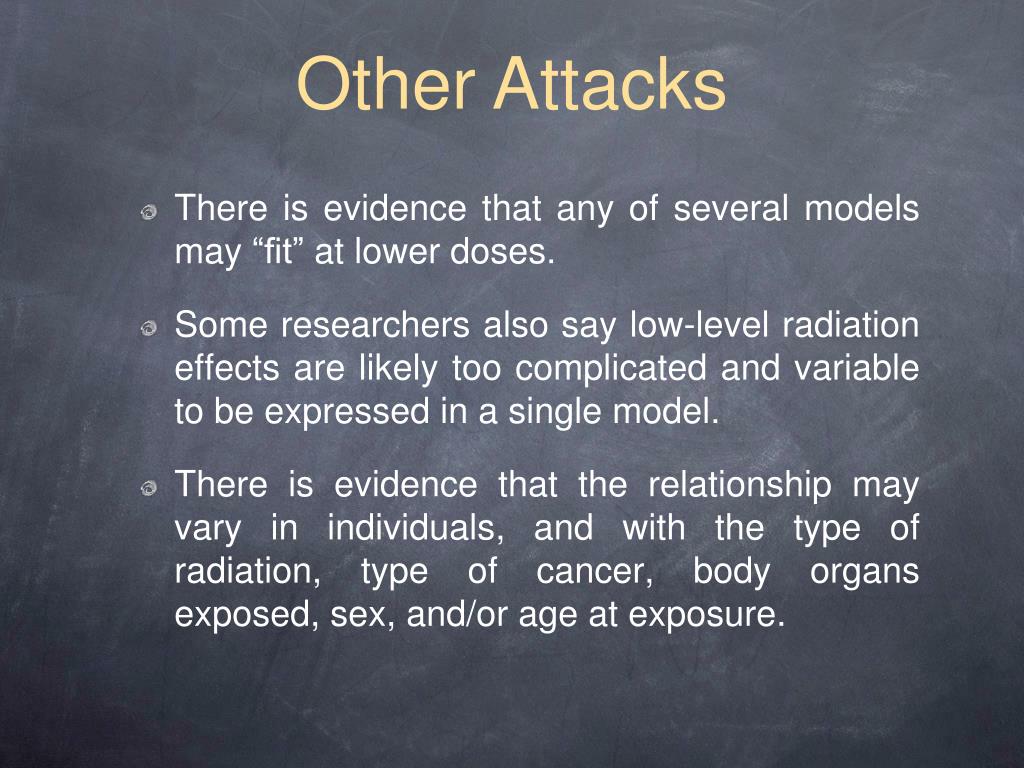 Other Attacks

There is evidence that any of several models may “fit” at lower doses.

Some researchers also say low-level radiation effects are likely too complicated and variable to be expressed in a single model.

There is evidence that the relationship may vary in individuals, and with the type of radiation, type of cancer, body organs exposed, sex, and/or age at exposure.